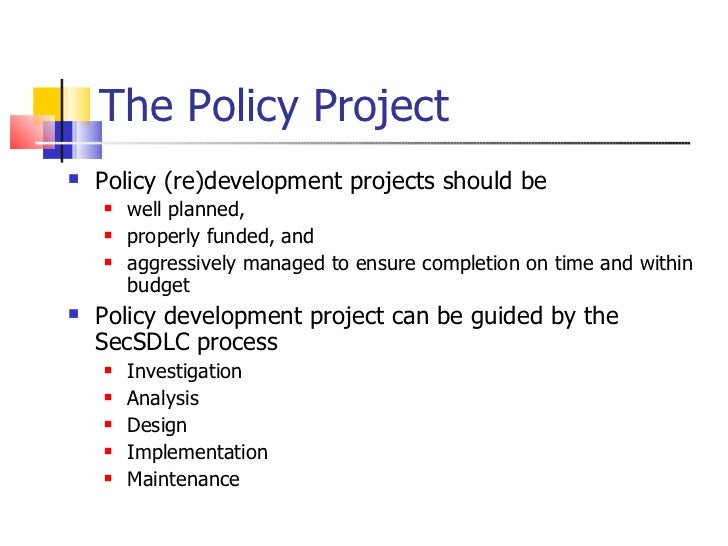 The Policy Project

- Policy (re)development projects should be
  - well planned,
  - properly funded, and
  - aggressively managed to ensure completion on time and within budget
- Policy development project can be guided by the SecSDLC process
  - Investigation
  - Analysis
  - Design
  - Implementation
  - Maintenance